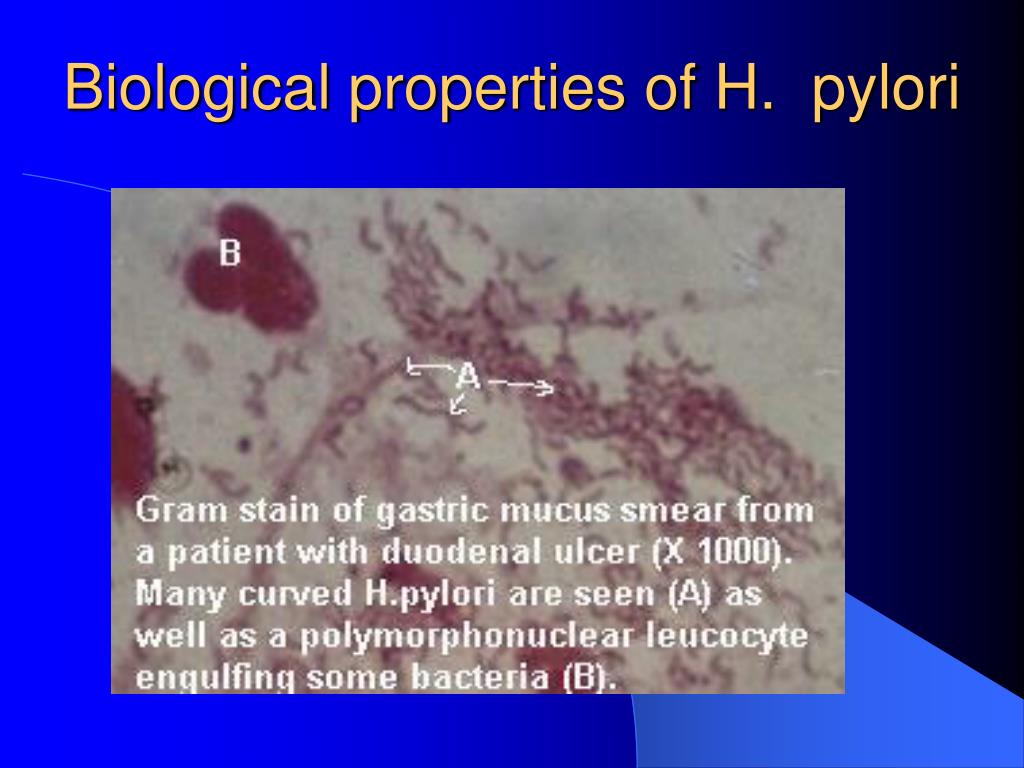 Biological properties of H. pylori

B

A

Gram stain of gastric mucus smear from a patient with duodenal ulcer (X 1000). Many curved H.pylori are seen (A) as well as a polymorphonuclear leucocyte engulfing some bacteria (B).